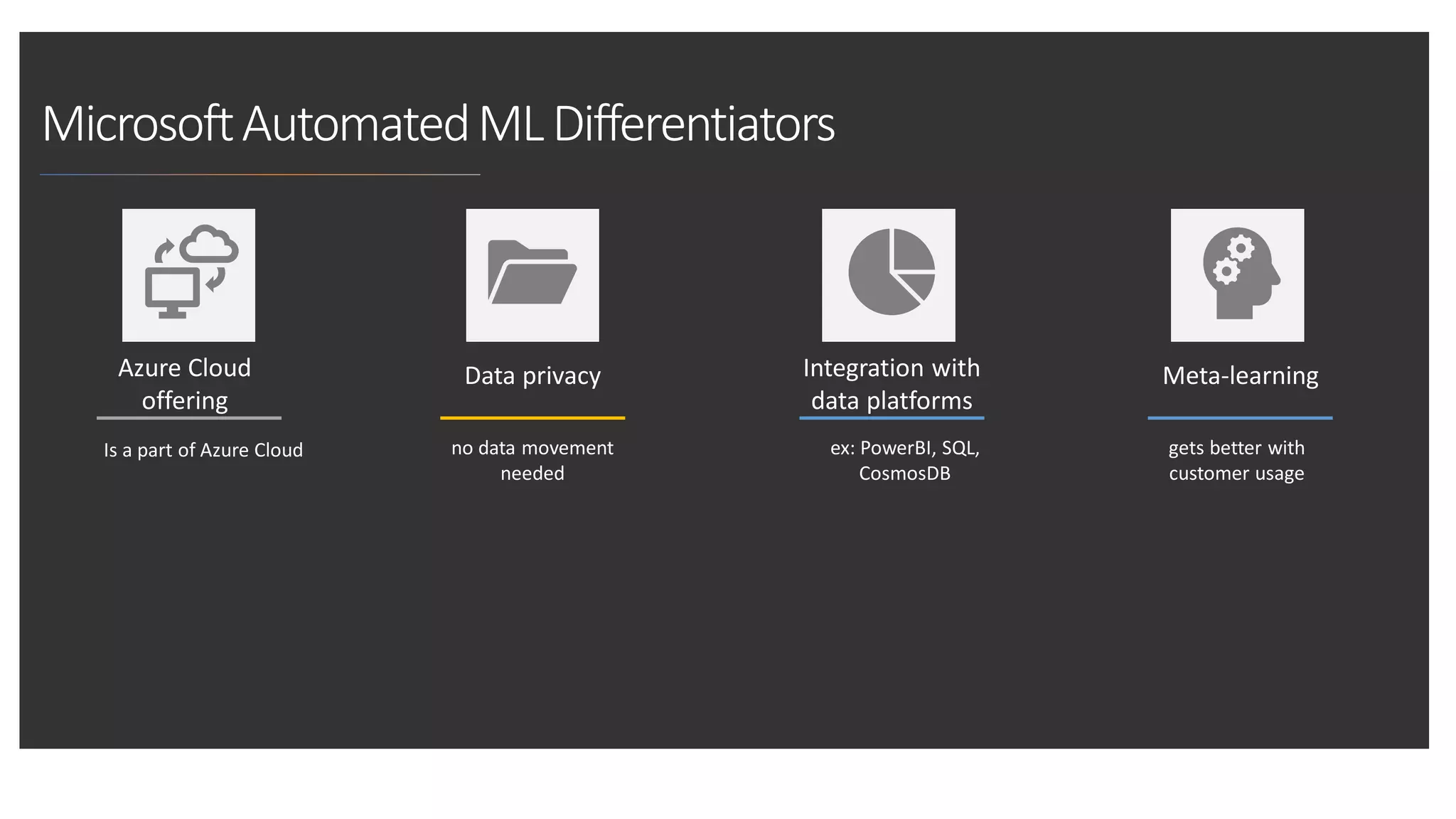 Microsoft Automated ML Differentiators

Azure Cloud offering

Is a part of Azure Cloud

Data privacy

no data movement needed

Integration with data platforms

ex: PowerBI, SQL, CosmosDB

Meta-learning

gets better with customer usage